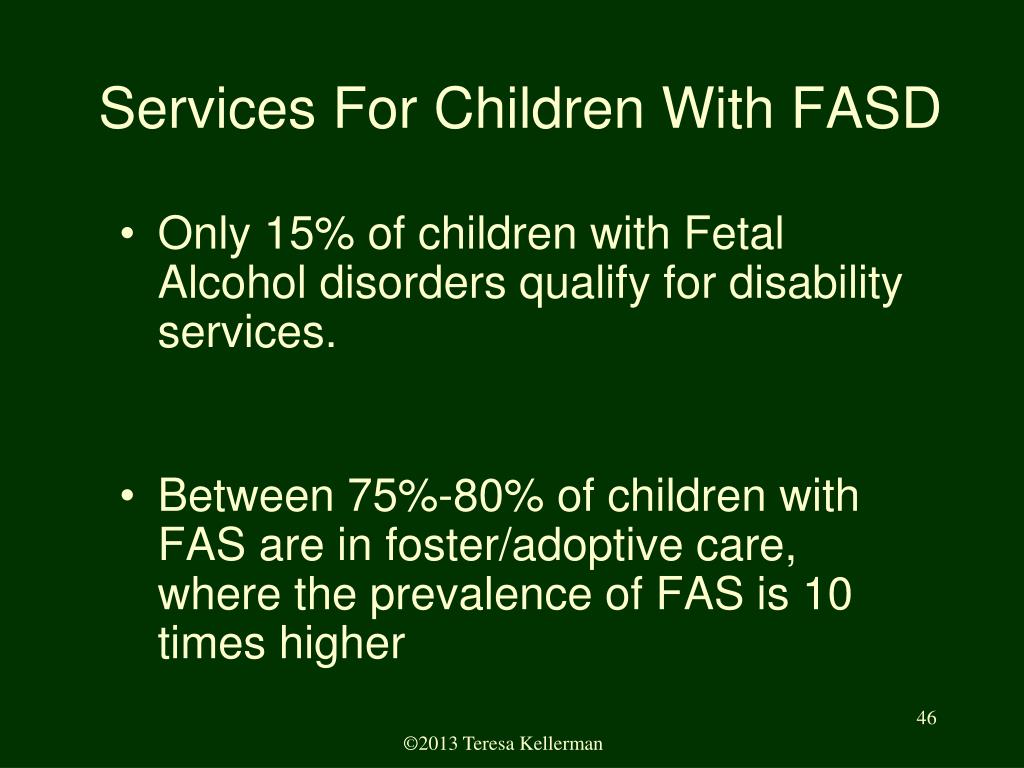 Services For Children With FASD

• Only 15% of children with Fetal Alcohol disorders qualify for disability services.

• Between 75%-80% of children with FAS are in foster/adoptive care, where the prevalence of FAS is 10 times higher

46

©2013 Teresa Kellerman